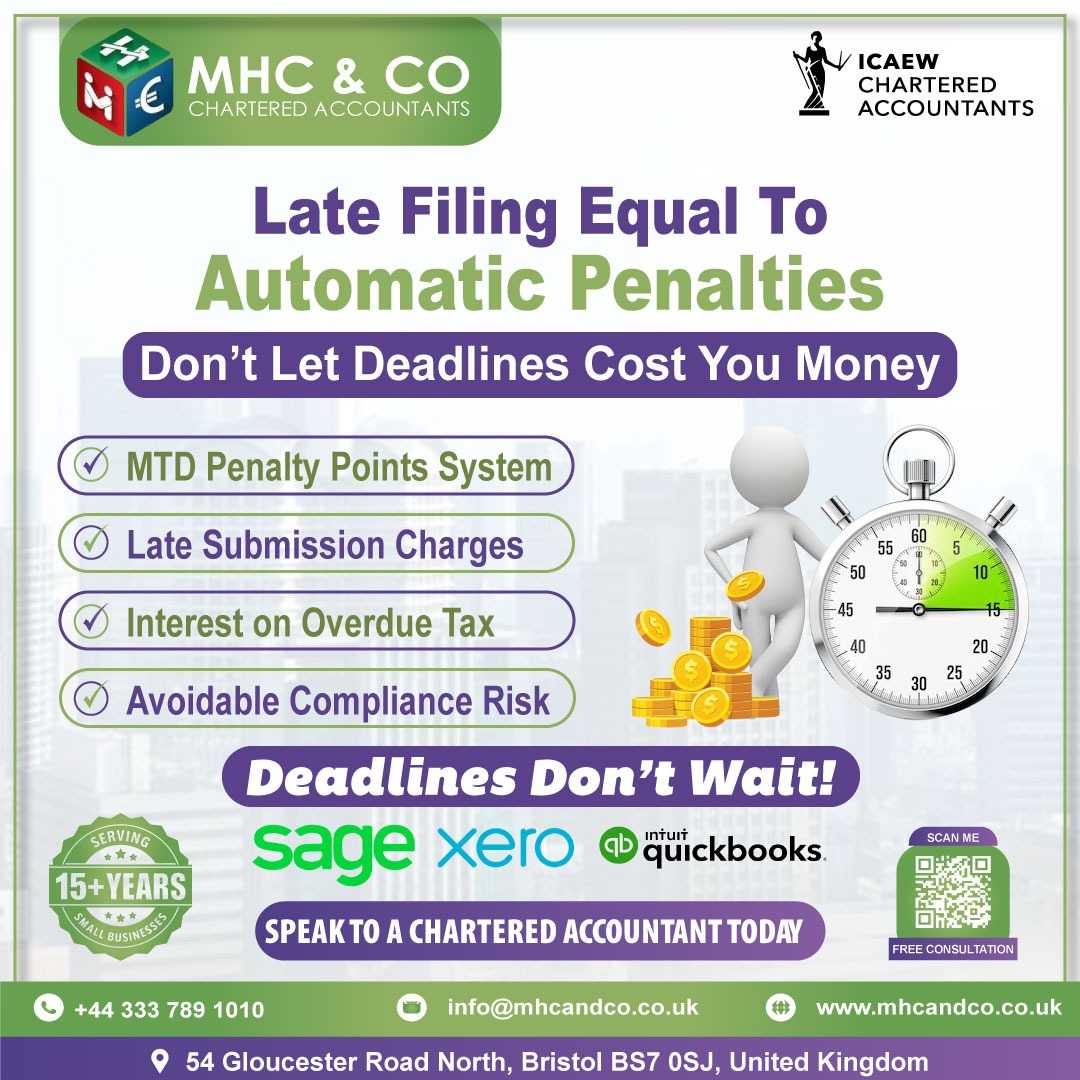 MHC & CO
CHARTERED ACCOUNTANTS

ICAEW
CHARTERED
ACCOUNTANTS

Late Filing Equal To
Automatic Penalties

Don't Let Deadlines Cost You Money

MTD Penalty Points System
Late Submission Charges
Interest on Overdue Tax
Avoidable Compliance Risk

60 5 10 15 20 25 30 35 40 45 50 55

Deadlines Don't Wait!

SERVING
15+YEARS
SMALL BUSINESSES

sage xero intuit quickbooks.

SPEAK TO A CHARTERED ACCOUNTANT TODAY

SCAN ME
FREE CONSULTATION

+44 333 789 1010
info@mhcandco.co.uk
www.mhcandco.co.uk

54 Gloucester Road North, Bristol BS7 0SJ, United Kingdom